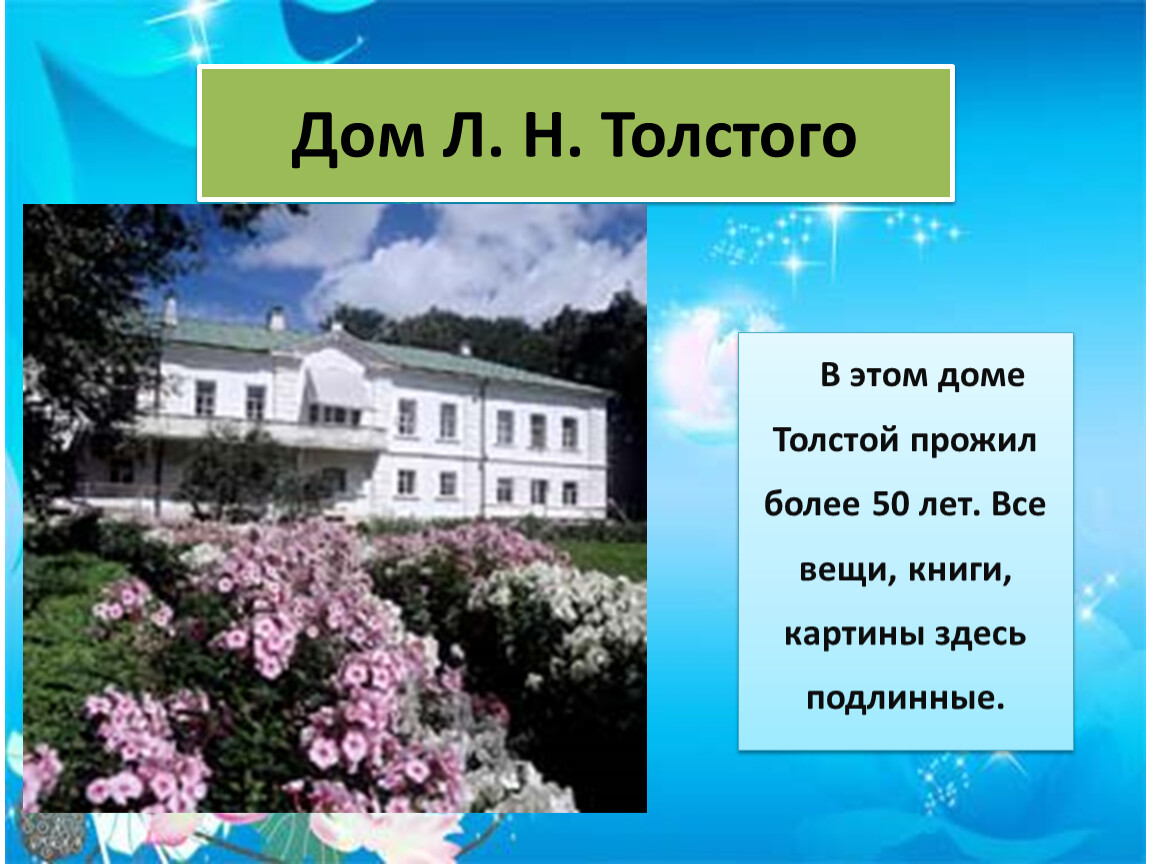 Дом Л. Н. Толстого

В этом доме Толстой прожил более 50 лет. Все вещи, книги, картины здесь подлинные.